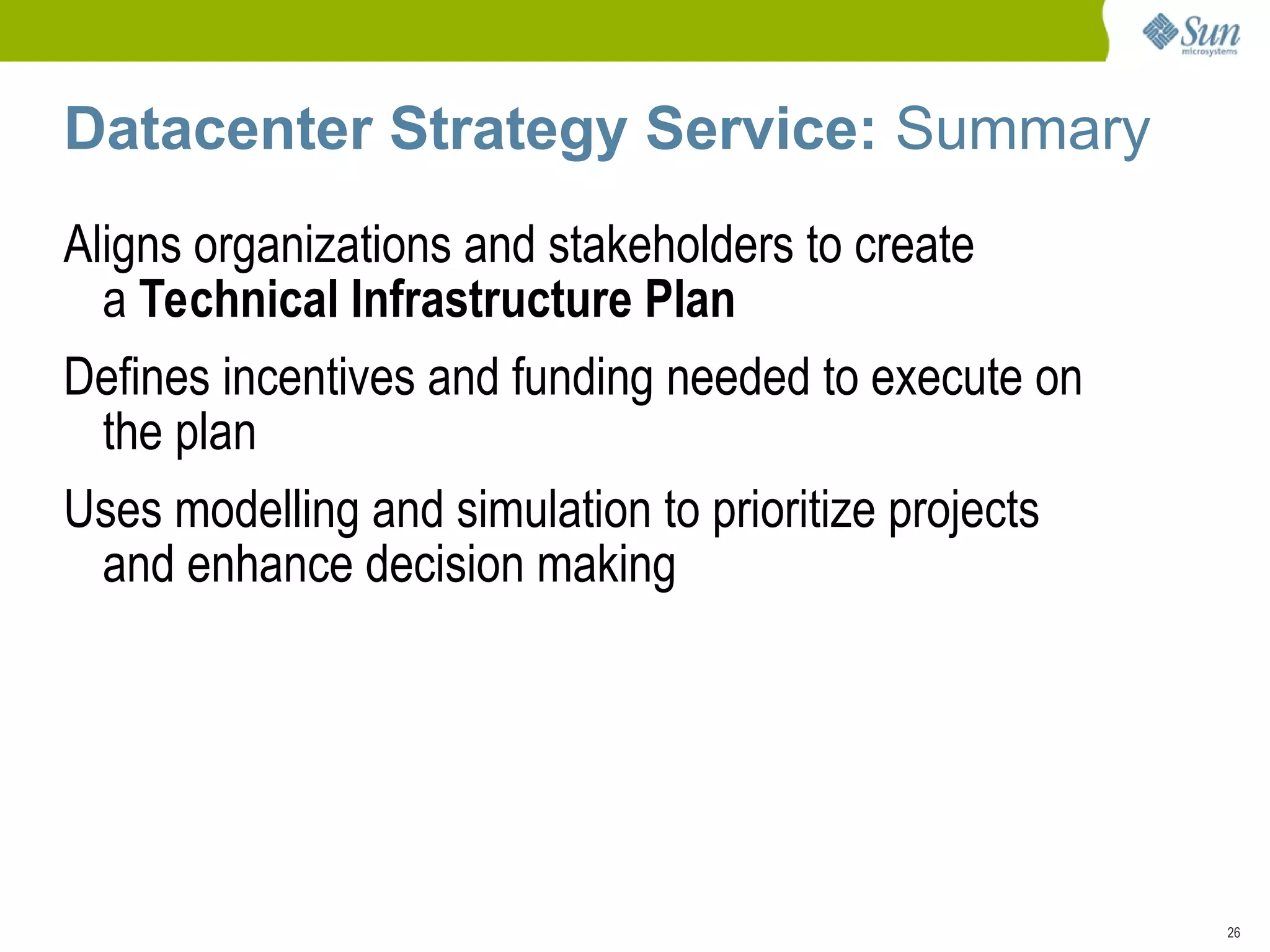 Sun microsystems

Datacenter Strategy Service: Summary

Aligns organizations and stakeholders to create a Technical Infrastructure Plan

Defines incentives and funding needed to execute on the plan

Uses modelling and simulation to prioritize projects and enhance decision making

26